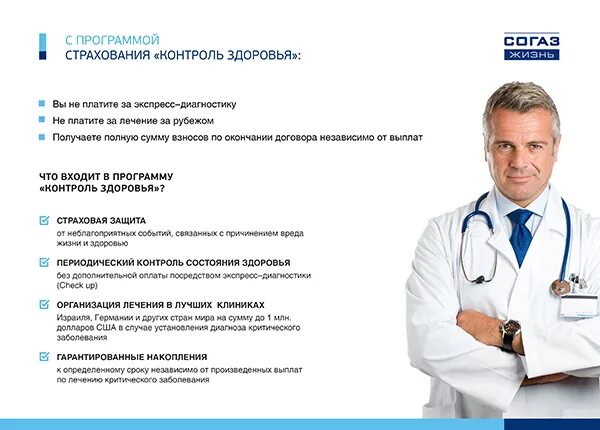 С ПРОГРАММОЙ
СТРАХОВАНИЯ «КОНТРОЛЬ ЗДОРОВЬЯ»:

СОГАЗ
ЖИЗНЬ

Вы не платите за экспресс–диагностику
Не платите за лечение за рубежом
Получаете полную сумму взносов по окончании договора независимо от выплат

ЧТО ВХОДИТ В ПРОГРАММУ
«КОНТРОЛЬ ЗДОРОВЬЯ»?

СТРАХОВАЯ ЗАЩИТА
от неблагоприятных событий, связанных с причинением вреда жизни и здоровью

ПЕРИОДИЧЕСКИЙ КОНТРОЛЬ СОСТОЯНИЯ ЗДОРОВЬЯ
без дополнительной оплаты посредством экспресс–диагностики (Check up)

ОРГАНИЗАЦИЯ ЛЕЧЕНИЯ В ЛУЧШИХ КЛИНИКАХ
Израиля, Германии и других стран мира на сумму до 1 млн. долларов США в случае установления диагноза критического заболевания

ГАРАНТИРОВАННЫЕ НАКОПЛЕНИЯ
к определенному сроку независимо от произведенных выплат по лечению критического заболевания